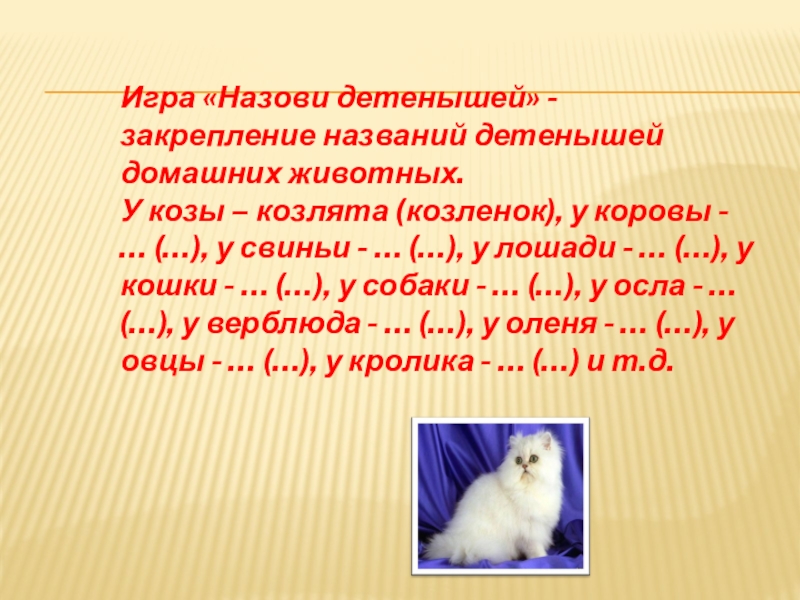 Игра «Назови детенышей» - закрепление названий детенышей домашних животных.
У козы – козлята (козленок), у коровы - … (…), у свиньи - … (…), у лошади - … (…), у кошки - … (…), у собаки - … (…), у осла - … (…), у верблюда - … (…), у оленя - … (…), у овцы - … (…), у кролика - … (…) и т.д.